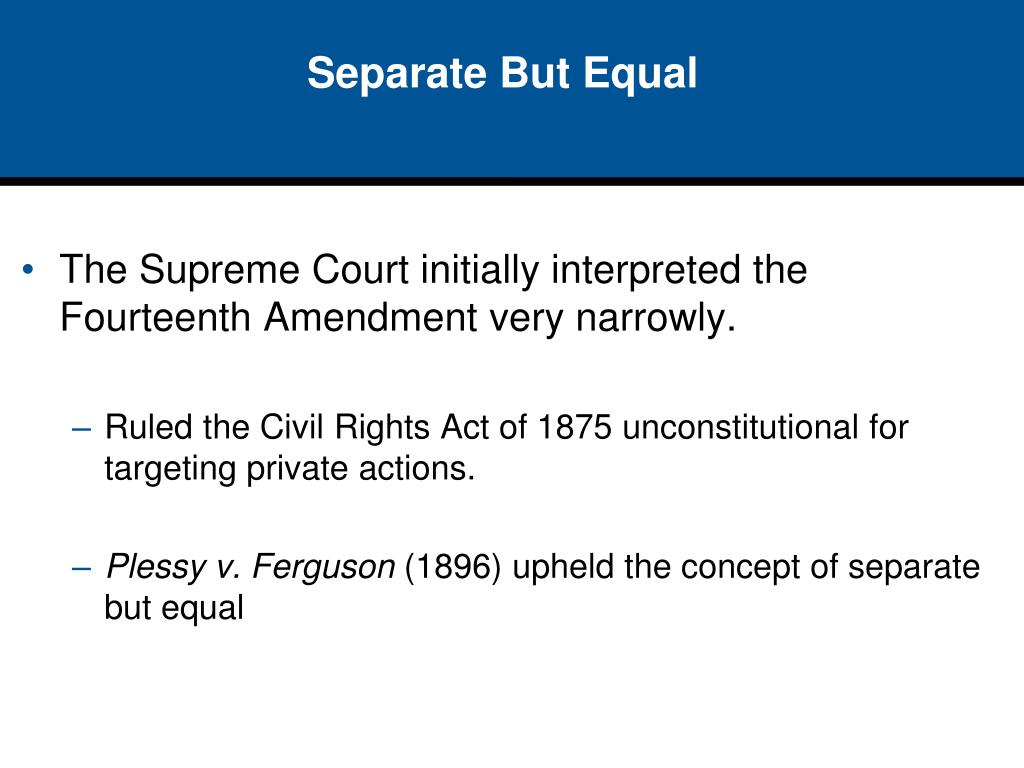 Separate But Equal

• The Supreme Court initially interpreted the Fourteenth Amendment very narrowly.

– Ruled the Civil Rights Act of 1875 unconstitutional for targeting private actions.

– Plessy v. Ferguson (1896) upheld the concept of separate but equal